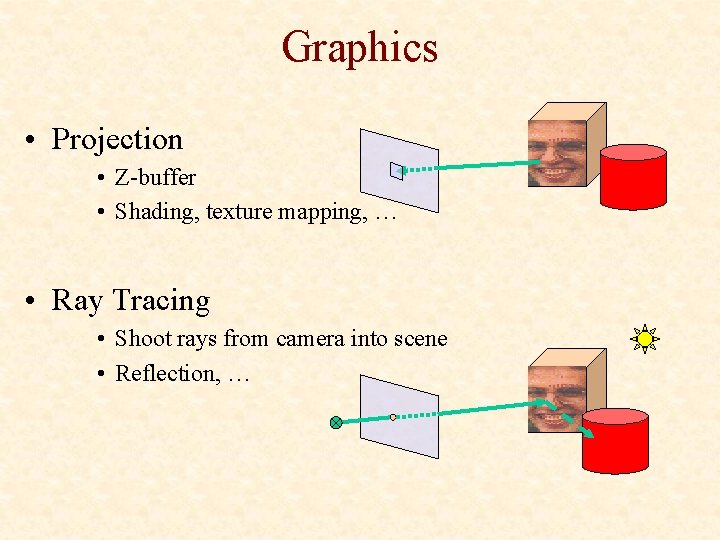 Graphics

• Projection
  • Z-buffer
  • Shading, texture mapping, …

• Ray Tracing
  • Shoot rays from camera into scene
  • Reflection, …